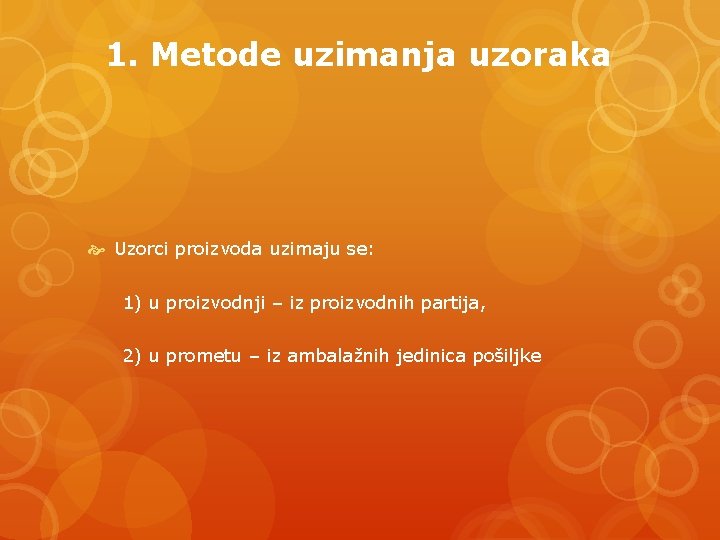 1. Metode uzimanja uzoraka

Uzorci proizvoda uzimaju se:

1) u proizvodnji – iz proizvodnih partija,

2) u prometu – iz ambalažnih jedinica pošiljke